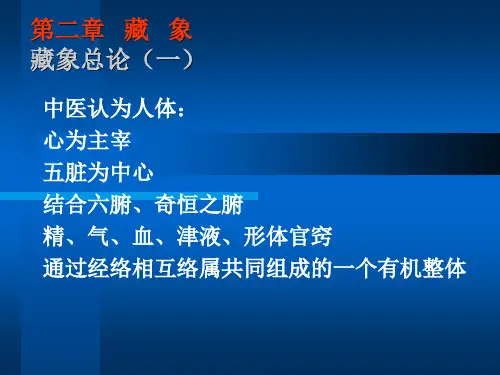 第二章 藏 象
藏象总论（一）

中医认为人体：
心为主宰
五脏为中心
结合六腑、奇恒之腑
精、气、血、津液、形体官窍
通过经络相互络属共同组成的一个有机整体